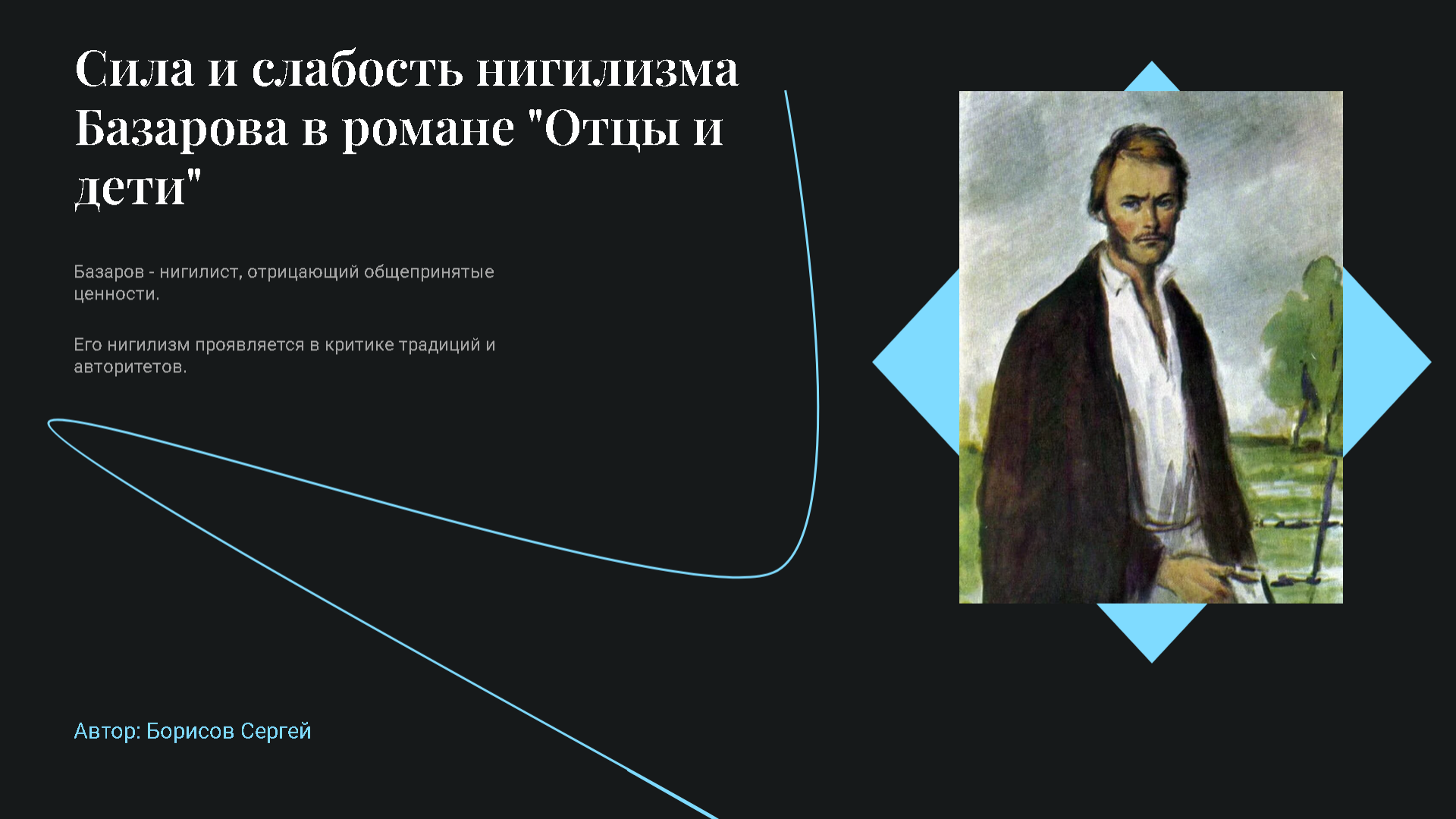 Сила и слабость нигилизма Базарова в романе "Отцы и дети"

Базаров - нигилист, отрицающий общепринятые ценности.

Его нигилизм проявляется в критике традиций и авторитетов.

Автор: Борисов Сергей